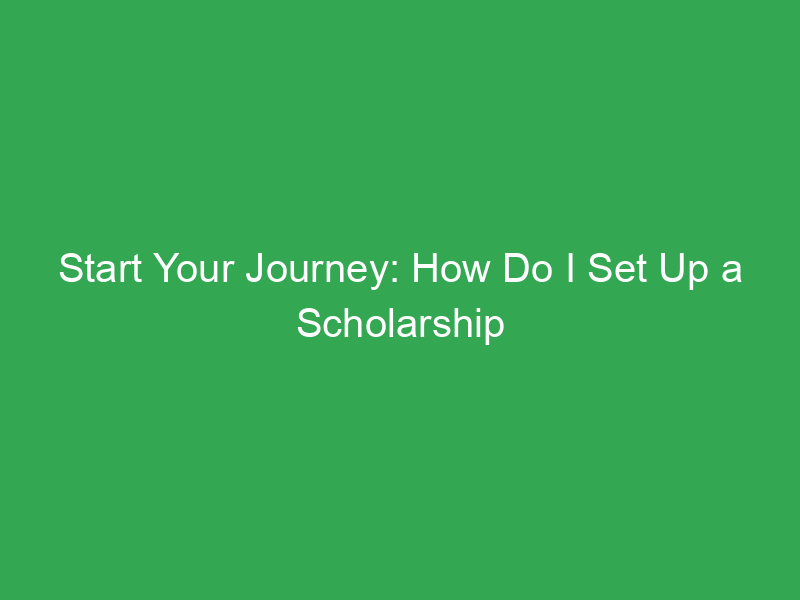 Start Your Journey: How Do I Set Up a Scholarship